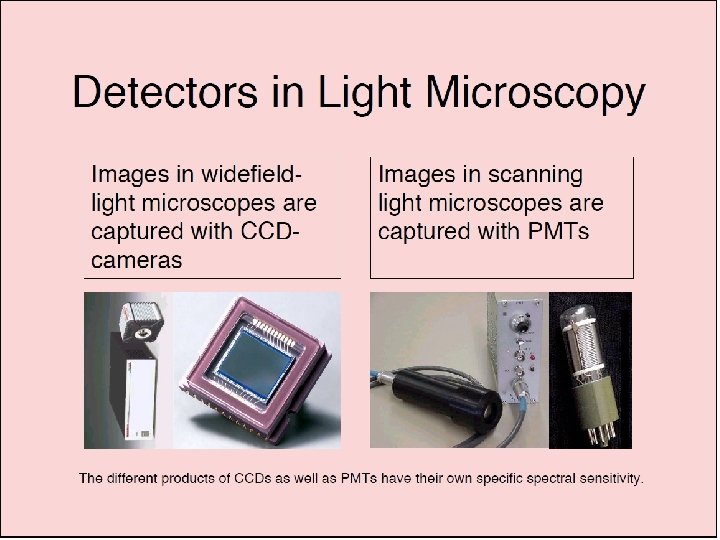 Detectors in Light Microscopy

Images in widefield-light microscopes are captured with CCD-cameras

Images in scanning light microscopes are captured with PMTs

The different products of CCDs as well as PMTs have their own specific spectral sensitivity.